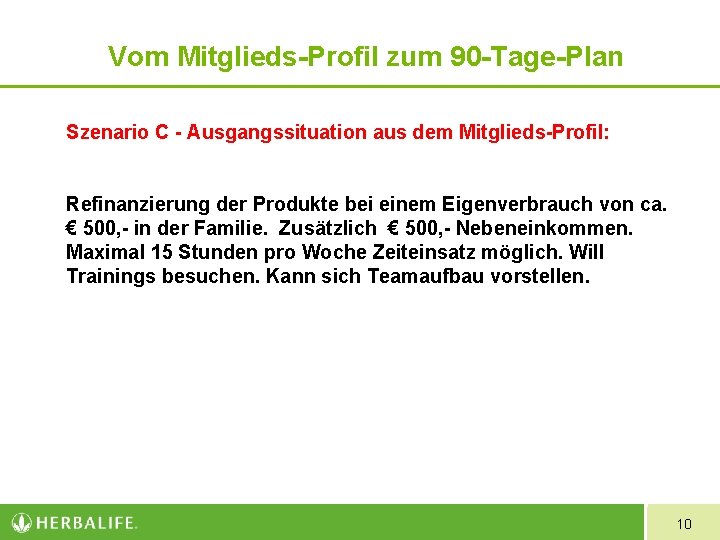 Vom Mitglieds-Profil zum 90-Tage-Plan

Szenario C - Ausgangssituation aus dem Mitglieds-Profil:

Refinanzierung der Produkte bei einem Eigenverbrauch von ca. € 500,- in der Familie. Zusätzlich € 500,- Nebeneinkommen. Maximal 15 Stunden pro Woche Zeiteinsatz möglich. Will Trainings besuchen. Kann sich Teamaufbau vorstellen.

HERBALIFE.

10